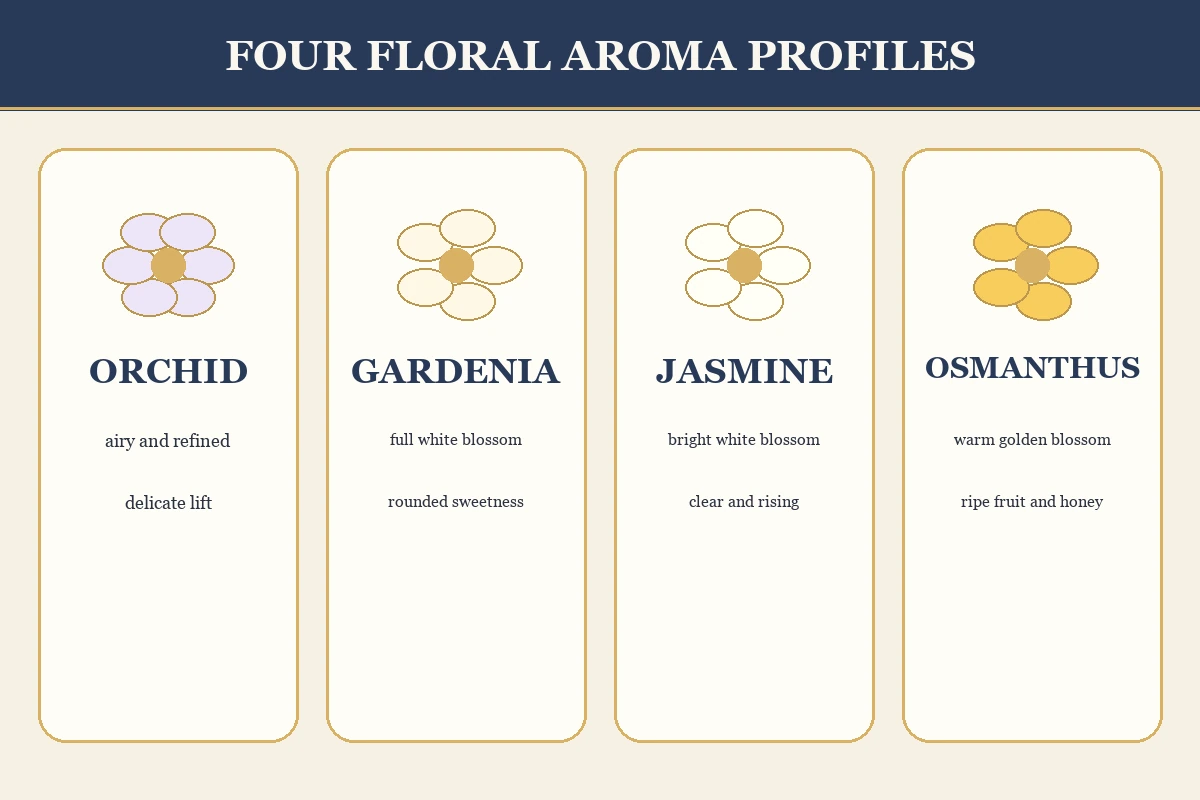 FOUR FLORAL AROMA PROFILES

ORCHID

airy and refined

delicate lift

GARDENIA

full white blossom

rounded sweetness

JASMINE

bright white blossom

clear and rising

OSMANTHUS

warm golden blossom

ripe fruit and honey